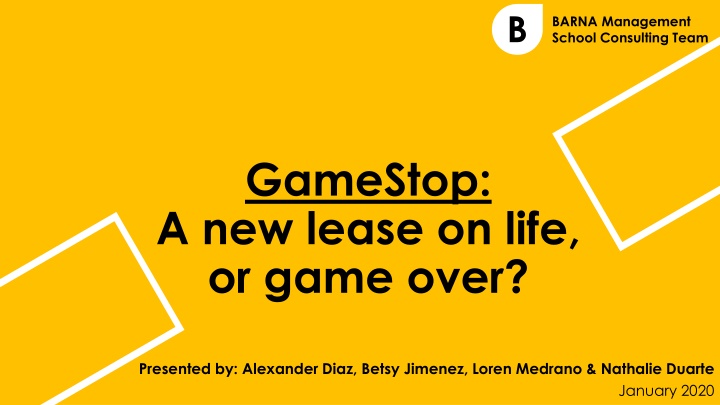 B

BARNA Management School Consulting Team

GameStop:
A new lease on life, or game over?

Presented by: Alexander Diaz, Betsy Jimenez, Loren Medrano & Nathalie Duarte
January 2020